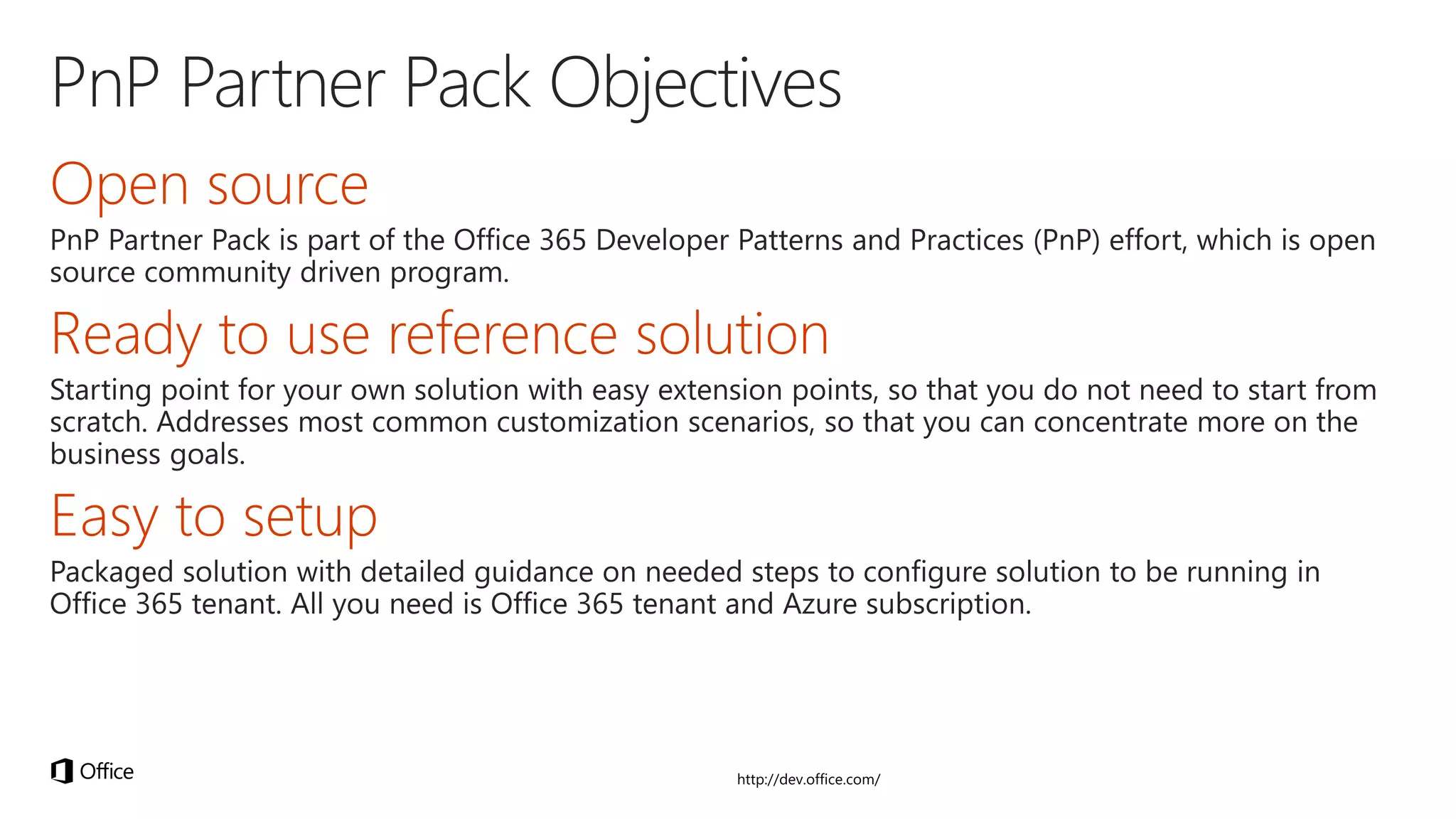 PnP Partner Pack Objectives

Open source

PnP Partner Pack is part of the Office 365 Developer Patterns and Practices (PnP) effort, which is open source community driven program.

Ready to use reference solution

Starting point for your own solution with easy extension points, so that you do not need to start from scratch. Addresses most common customization scenarios, so that you can concentrate more on the business goals.

Easy to setup

Packaged solution with detailed guidance on needed steps to configure solution to be running in Office 365 tenant. All you need is Office 365 tenant and Azure subscription.

Office

http://dev.office.com/